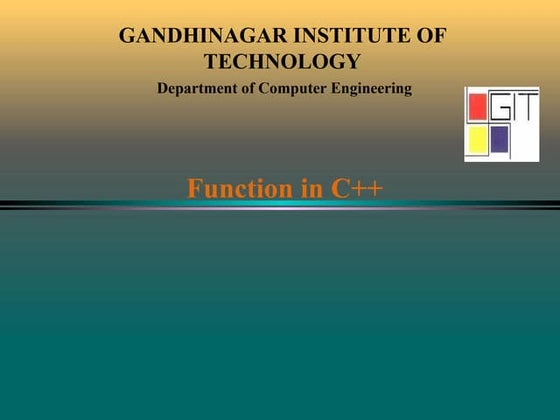 GANDHINAGAR INSTITUTE OF TECHNOLOGY

Department of Computer Engineering

GIT

Function in C++